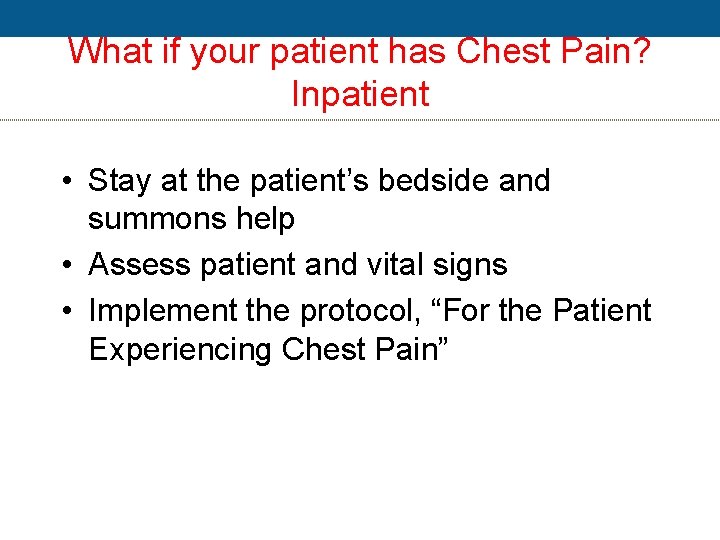 What if your patient has Chest Pain? Inpatient

• Stay at the patient’s bedside and summons help
• Assess patient and vital signs
• Implement the protocol, “For the Patient Experiencing Chest Pain”